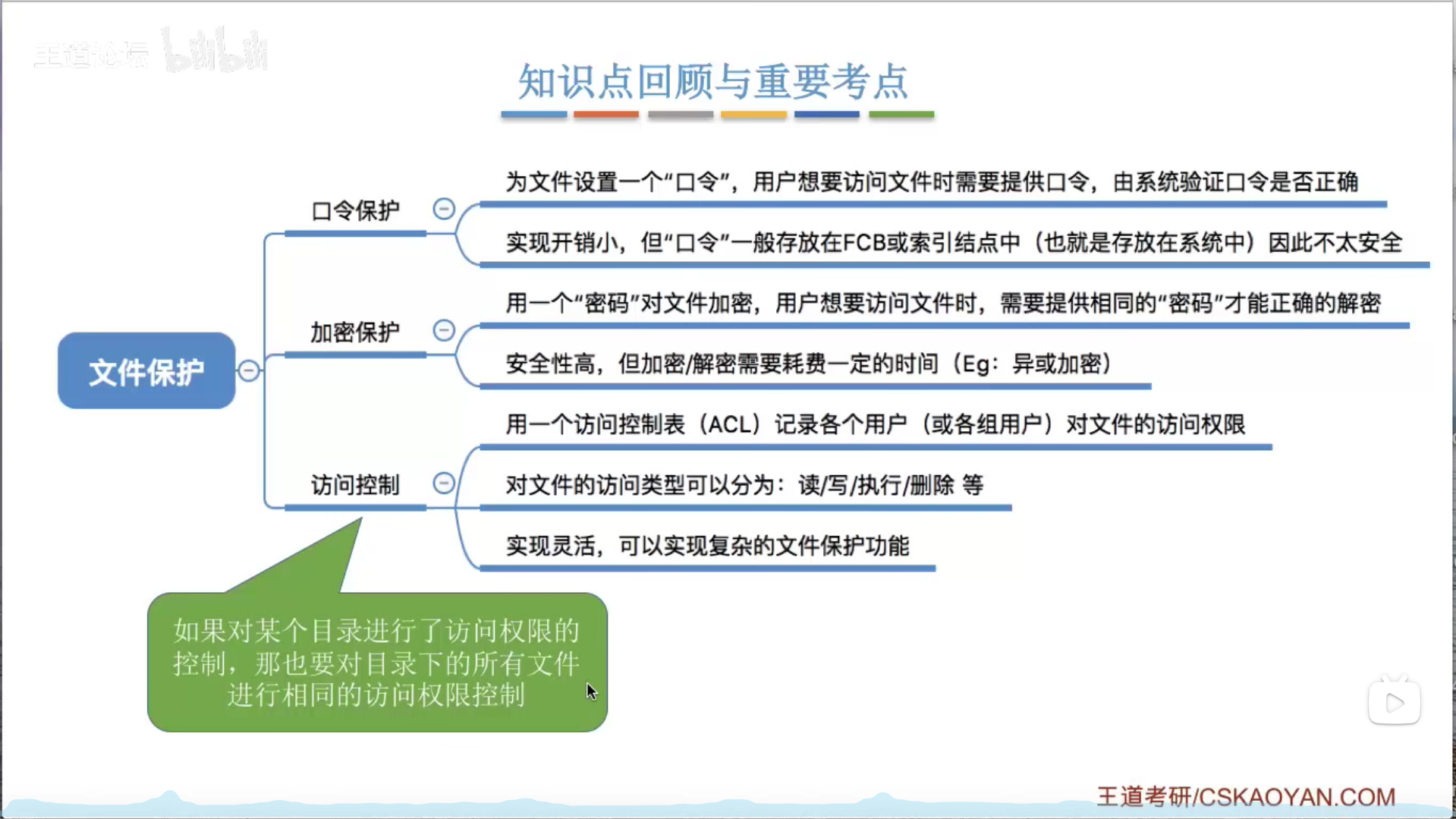 王道论坛 bilibili

知识点回顾与重要考点

文件保护

口令保护

为文件设置一个“口令”，用户想要访问文件时需要提供口令，由系统验证口令是否正确

实现开销小，但“口令”一般存放在FCB或索引结点中（也就是存放在系统中）因此不太安全

加密保护

用一个“密码”对文件加密，用户想要访问文件时，需要提供相同的“密码”才能正确的解密

安全性高，但加密/解密需要耗费一定的时间（Eg：异或加密）

访问控制

用一个访问控制表（ACL）记录各个用户（或各组用户）对文件的访问权限

对文件的访问类型可以分为：读/写/执行/删除 等

实现灵活，可以实现复杂的文件保护功能

如果对某个目录进行了访问权限的控制，那也要对目录下的所有文件进行相同的访问权限控制

王道考研/CSKAOYAN.COM